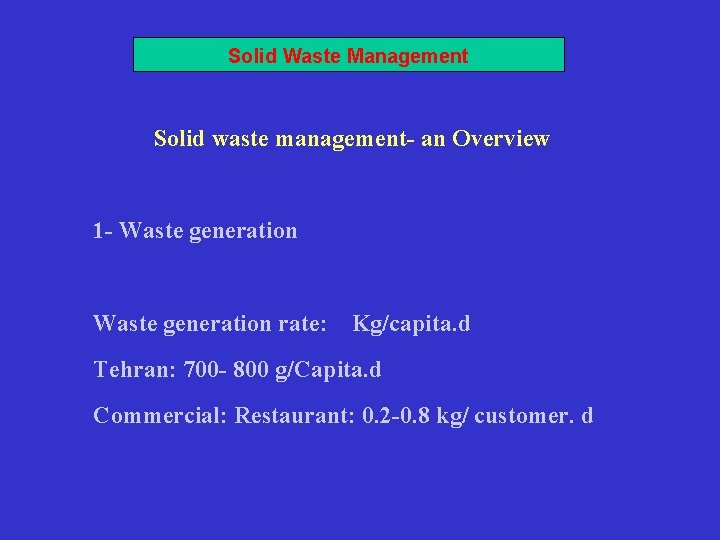 Solid Waste Management

Solid waste management- an Overview

1- Waste generation

Waste generation rate: Kg/capita.d

Tehran: 700- 800 g/Capita.d

Commercial: Restaurant: 0.2-0.8 kg/ customer. d